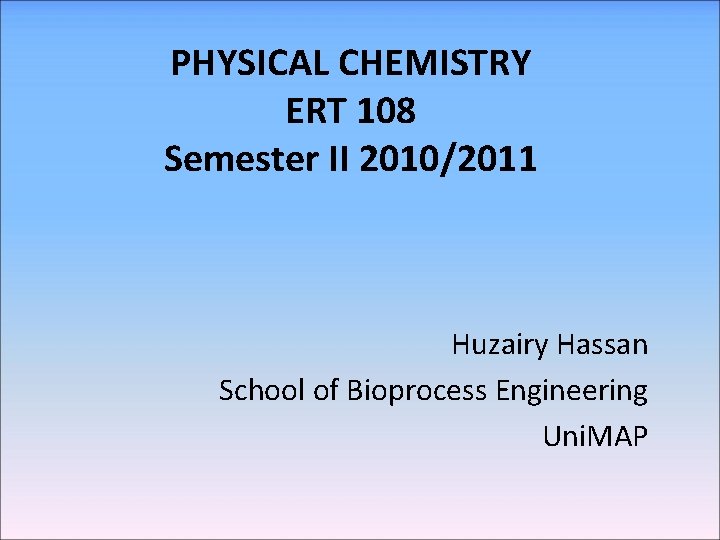 PHYSICAL CHEMISTRY
ERT 108
Semester II 2010/2011

Huzairy Hassan
School of Bioprocess Engineering
UniMAP